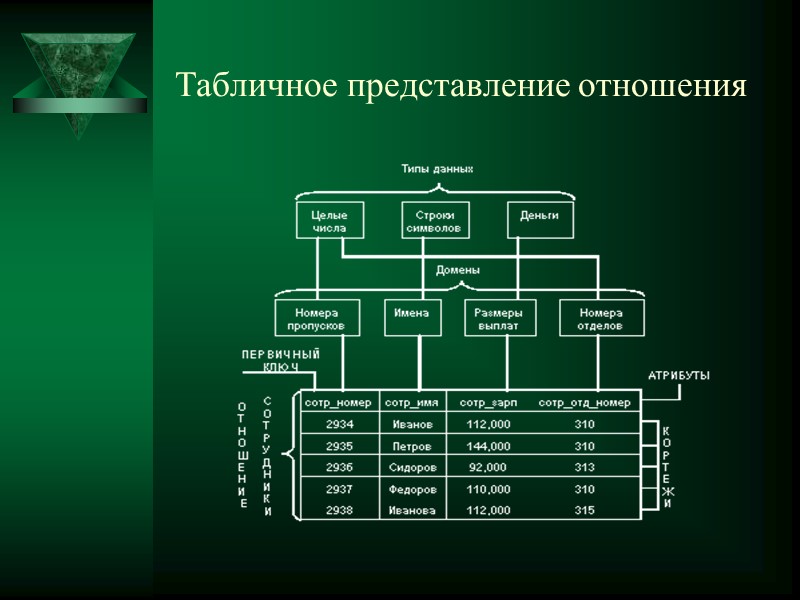 Табличное представление отношения

Типы данных

Целые числа

Строки символов

Деньги

Домены

Номера пропусков

Имена

Размеры выплат

Номера отделов

ПЕРВИЧНЫЙ КЛЮЧ

АТРИБУТЫ

ОТНОШЕНИЕ

СОТРУДНИКИ

| сотр_номер | сотр_имя | сотр_зарп | сотр_отд_номер |
|---|---|---|---|
| 2934 | Иванов | 112,000 | 310 |
| 2935 | Петров | 144,000 | 310 |
| 2936 | Сидоров | 92,000 | 313 |
| 2937 | Федоров | 110,000 | 310 |
| 2938 | Иванова | 112,000 | 315 |

КОРТЕЖИ